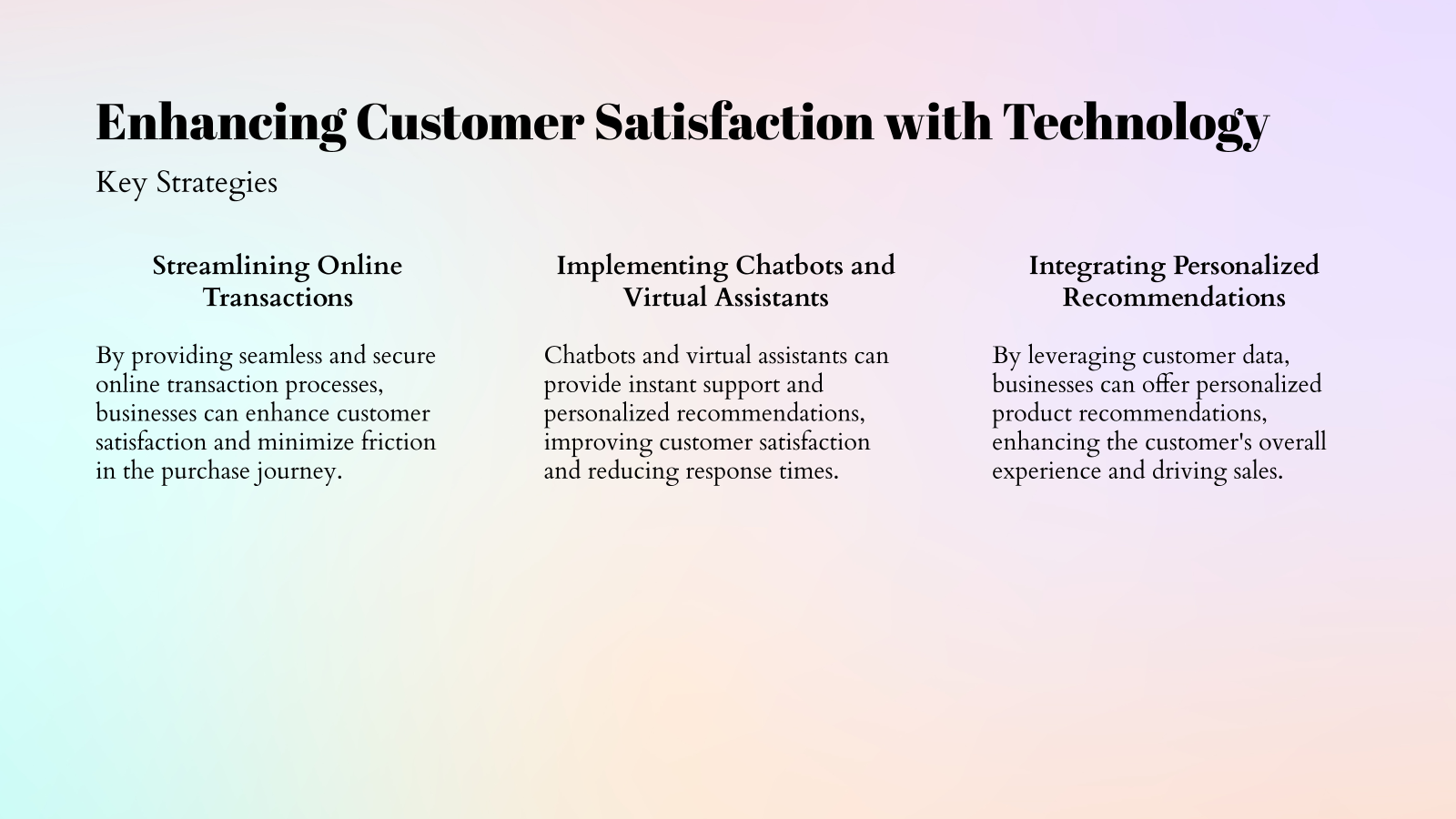 Enhancing Customer Satisfaction with Technology

Key Strategies

Streamlining Online Transactions

By providing seamless and secure online transaction processes, businesses can enhance customer satisfaction and minimize friction in the purchase journey.

Implementing Chatbots and Virtual Assistants

Chatbots and virtual assistants can provide instant support and personalized recommendations, improving customer satisfaction and reducing response times.

Integrating Personalized Recommendations

By leveraging customer data, businesses can offer personalized product recommendations, enhancing the customer's overall experience and driving sales.